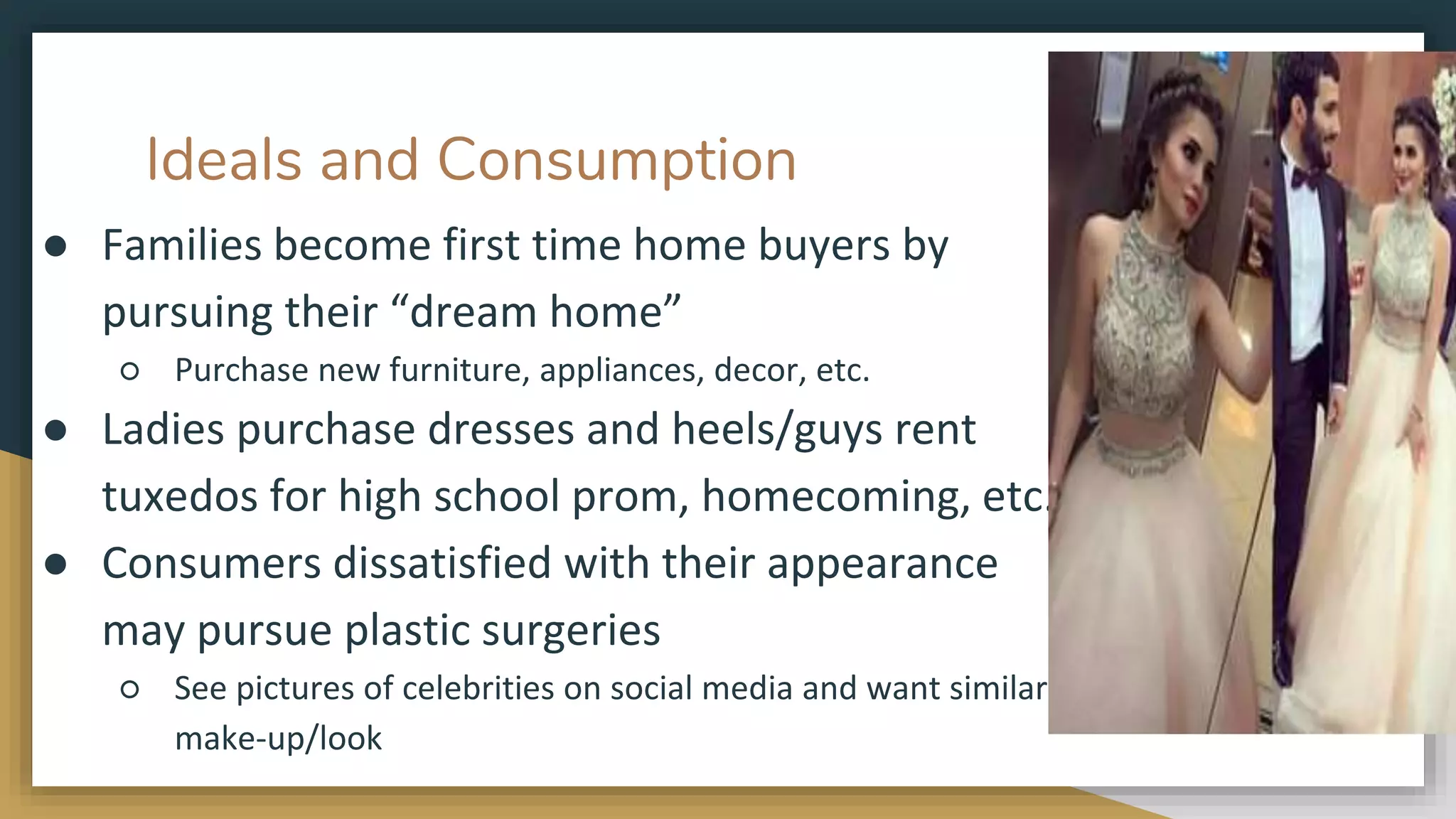 Ideals and Consumption

● Families become first time home buyers by pursuing their “dream home”

○ Purchase new furniture, appliances, decor, etc.

● Ladies purchase dresses and heels/guys rent tuxedos for high school prom, homecoming, etc.

● Consumers dissatisfied with their appearance may pursue plastic surgeries

○ See pictures of celebrities on social media and want similar make-up/look